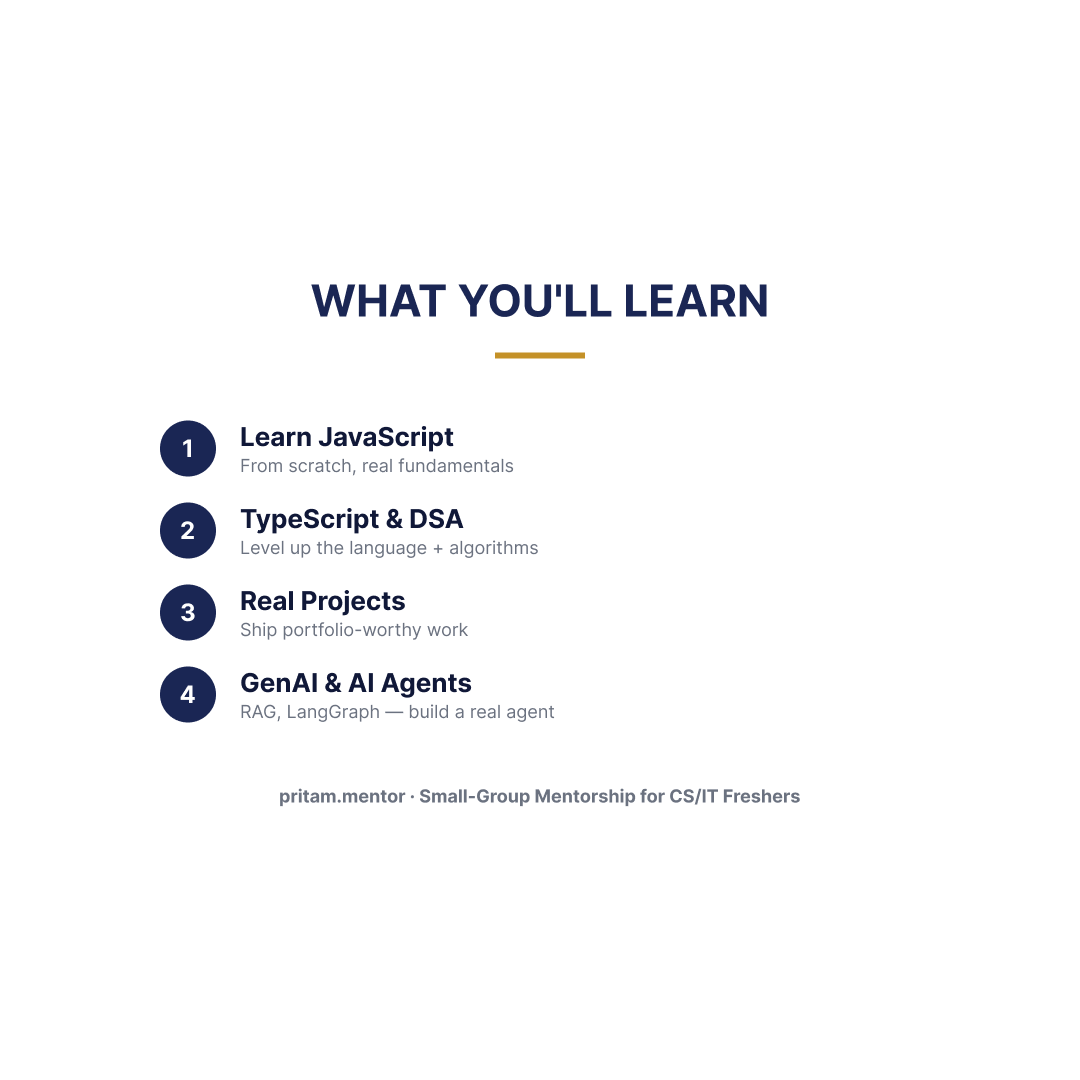 WHAT YOU'LL LEARN

1 Learn JavaScript
From scratch, real fundamentals

2 TypeScript & DSA
Level up the language + algorithms

3 Real Projects
Ship portfolio-worthy work

4 GenAI & AI Agents
RAG, LangGraph — build a real agent

pritam.mentor · Small-Group Mentorship for CS/IT Freshers